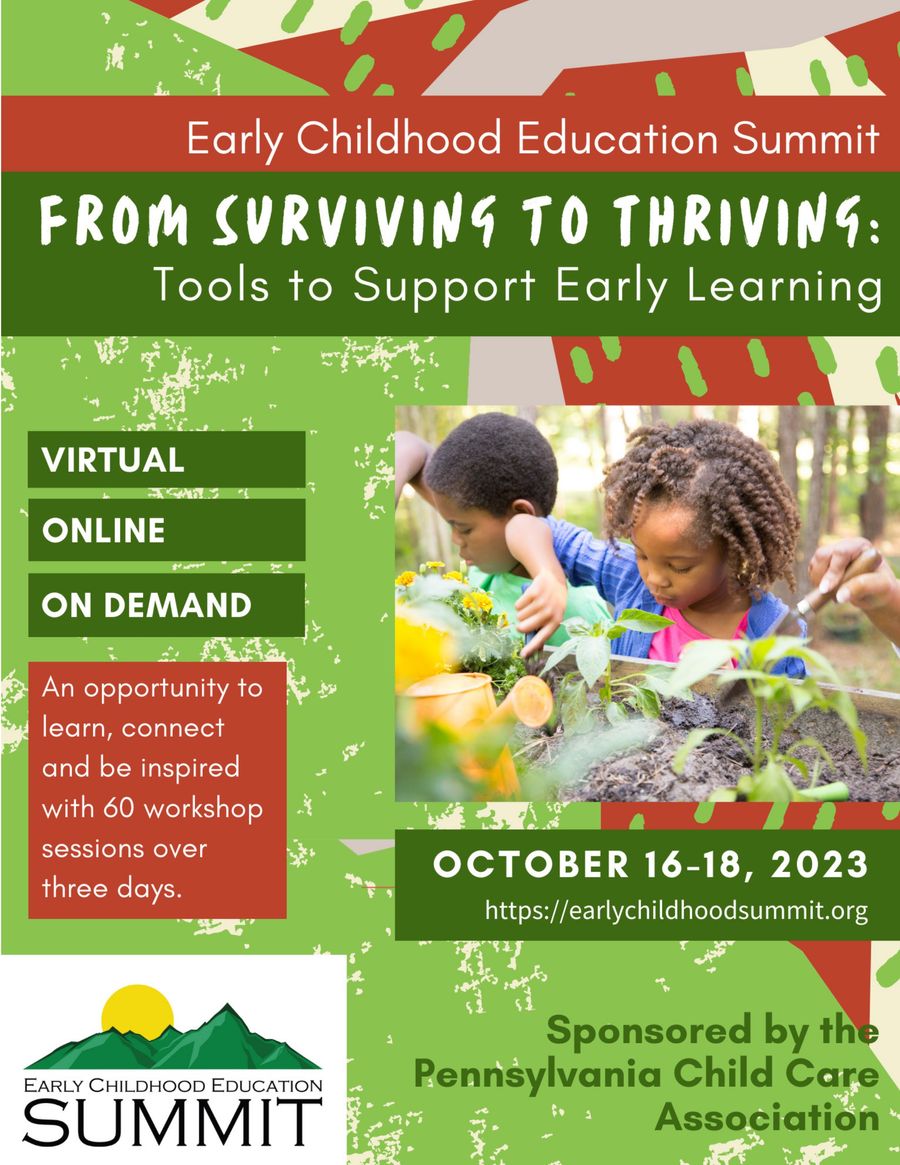 Early Childhood Education Summit

FROM SURVIVING TO THRIVING:
Tools to Support Early Learning

VIRTUAL

ONLINE

ON DEMAND

An opportunity to learn, connect and be inspired with 60 workshop sessions over three days.

OCTOBER 16-18, 2023
https://earlychildhoodsummit.org

EARLY CHILDHOOD EDUCATION SUMMIT

Sponsored by the Pennsylvania Child Care Association